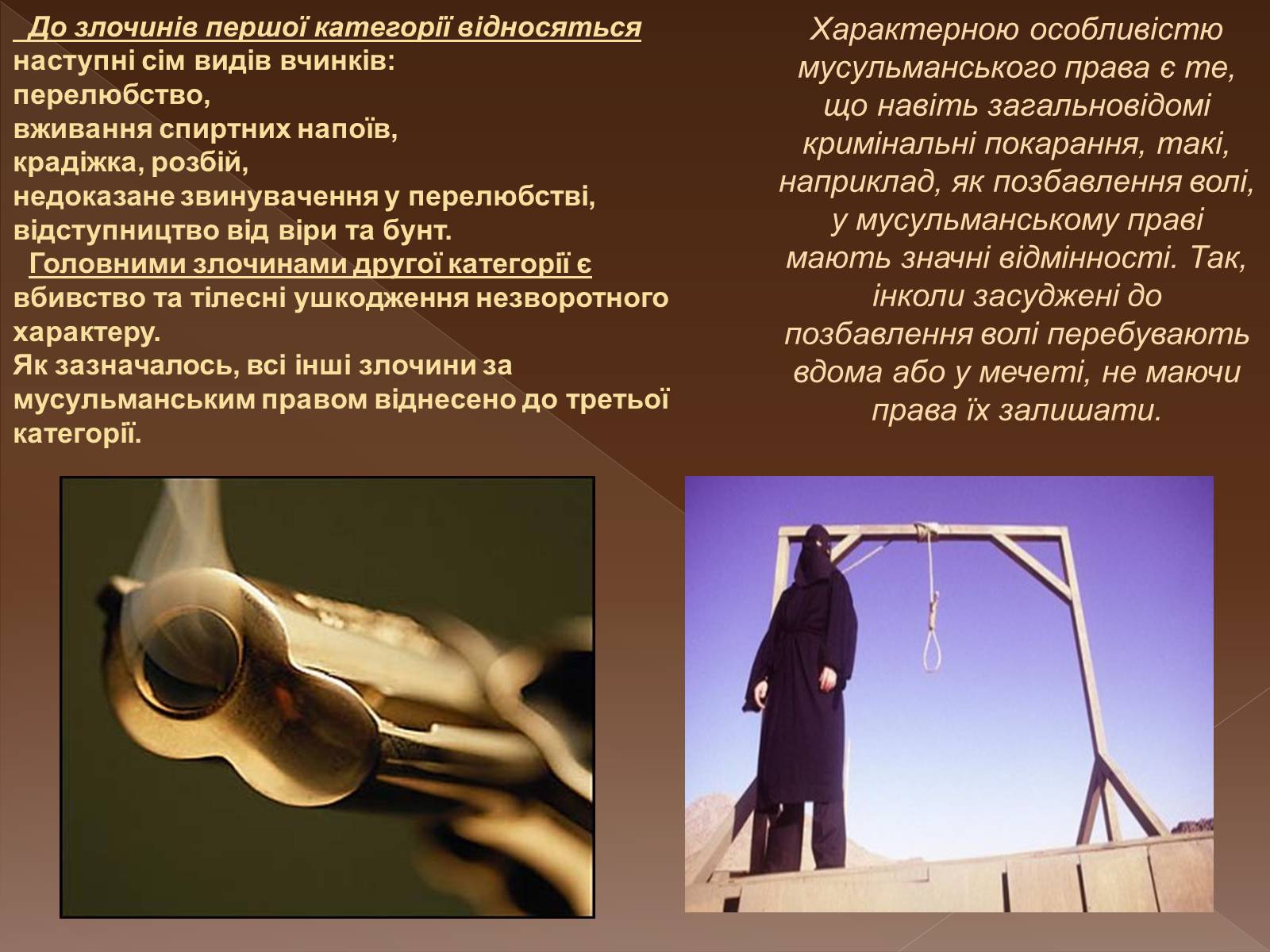 До злочинів першої категорії відносяться наступні сім видів вчинків:
перелюбство,
вживання спиртних напоїв,
крадіжка, розбій,
недоказане звинувачення у перелюбстві,
відступництво від віри та бунт.
Головними злочинами другої категорії є вбивство та тілесні ушкодження незворотного характеру.
Як зазначалось, всі інші злочини за мусульманським правом віднесено до третьої категорії.

Характерною особливістю мусульманського права є те, що навіть загальновідомі кримінальні покарання, такі, наприклад, як позбавлення волі, у мусульманському праві мають значні відмінності. Так, інколи засуджені до позбавлення волі перебувають вдома або у мечеті, не маючи права їх залишати.